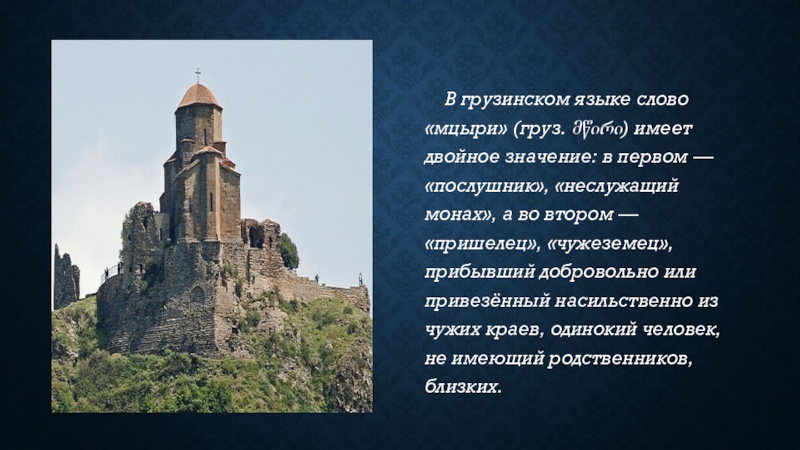 В грузинском языке слово «мцыри» (груз. მწირი) имеет двойное значение: в первом — «послушник», «неслужащий монах», а во втором — «пришелец», «чужеземец», прибывший добровольно или привезённый насильственно из чужих краев, одинокий человек, не имеющий родственников, близких.